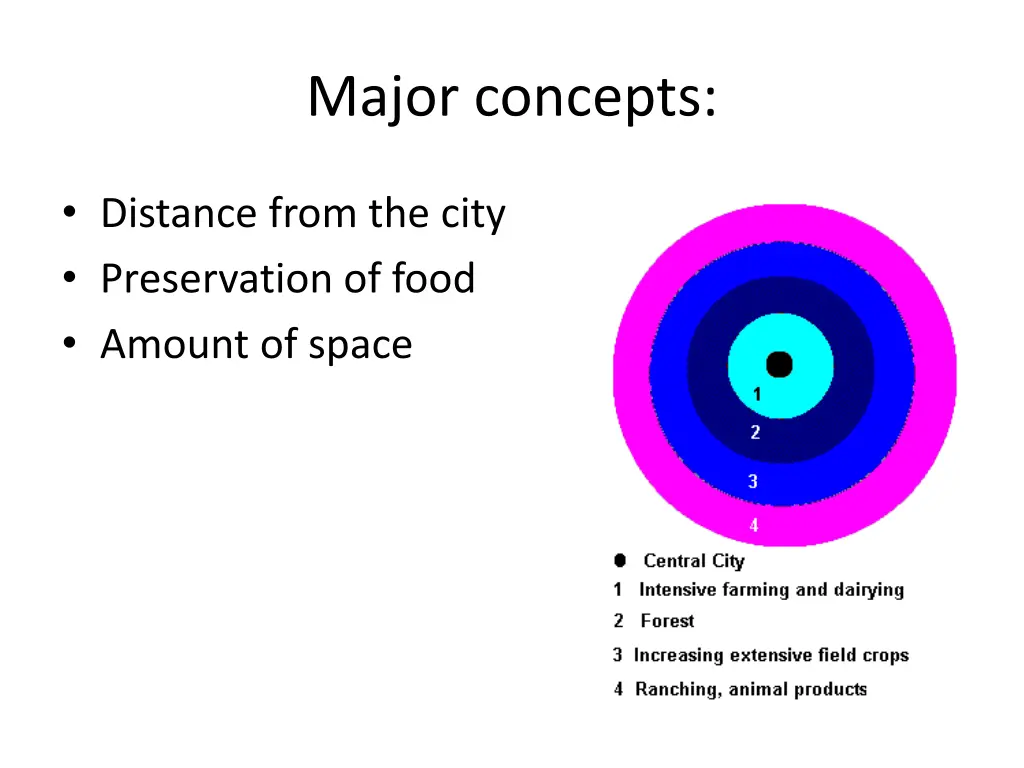 Major concepts:

• Distance from the city
• Preservation of food
• Amount of space

1
2
3
4

● Central City
1 Intensive farming and dairying
2 Forest
3 Increasing extensive field crops
4 Ranching, animal products